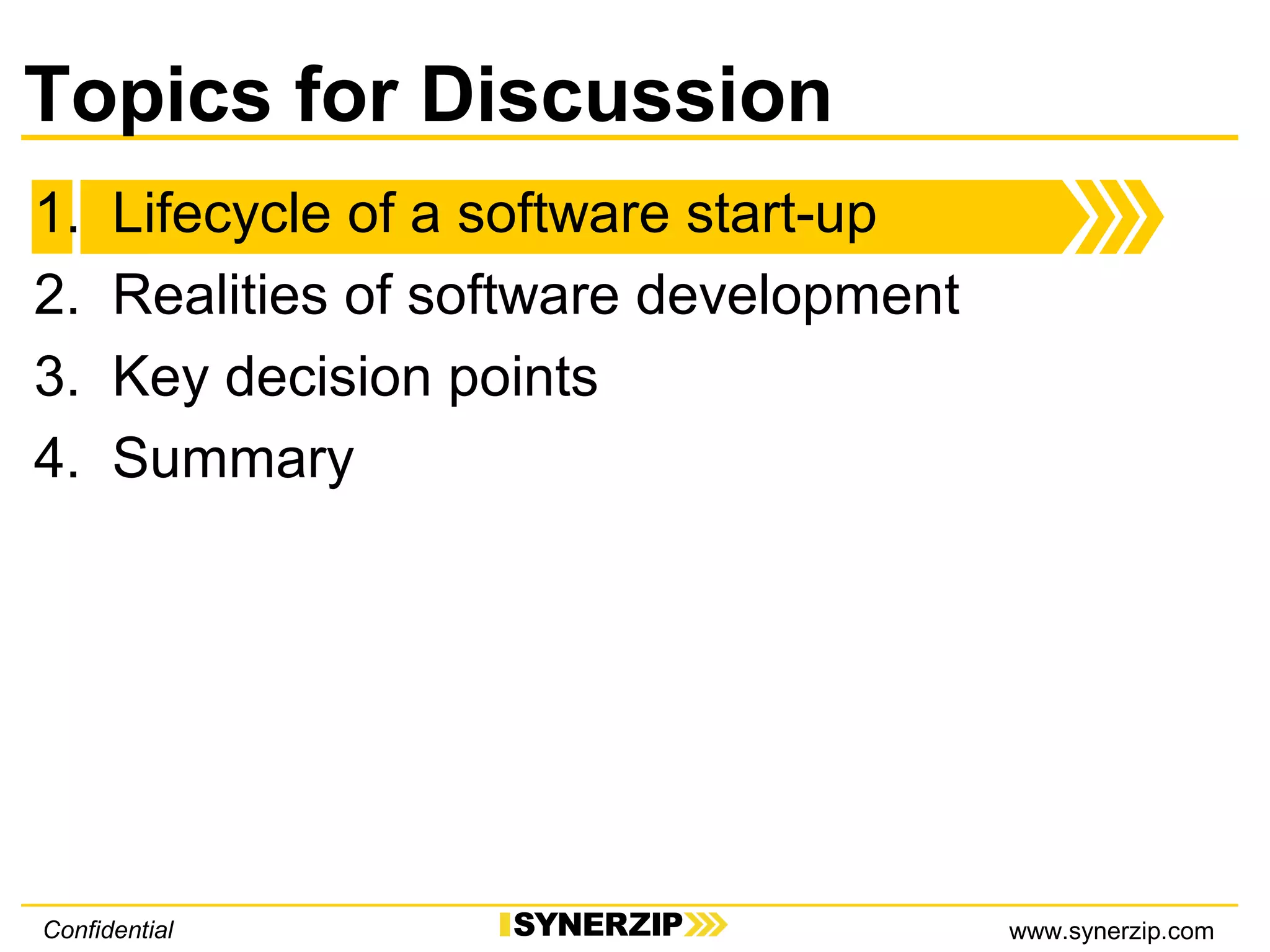 Topics for Discussion

1. Lifecycle of a software start-up
2. Realities of software development
3. Key decision points
4. Summary

Confidential SYNERZIP www.synerzip.com